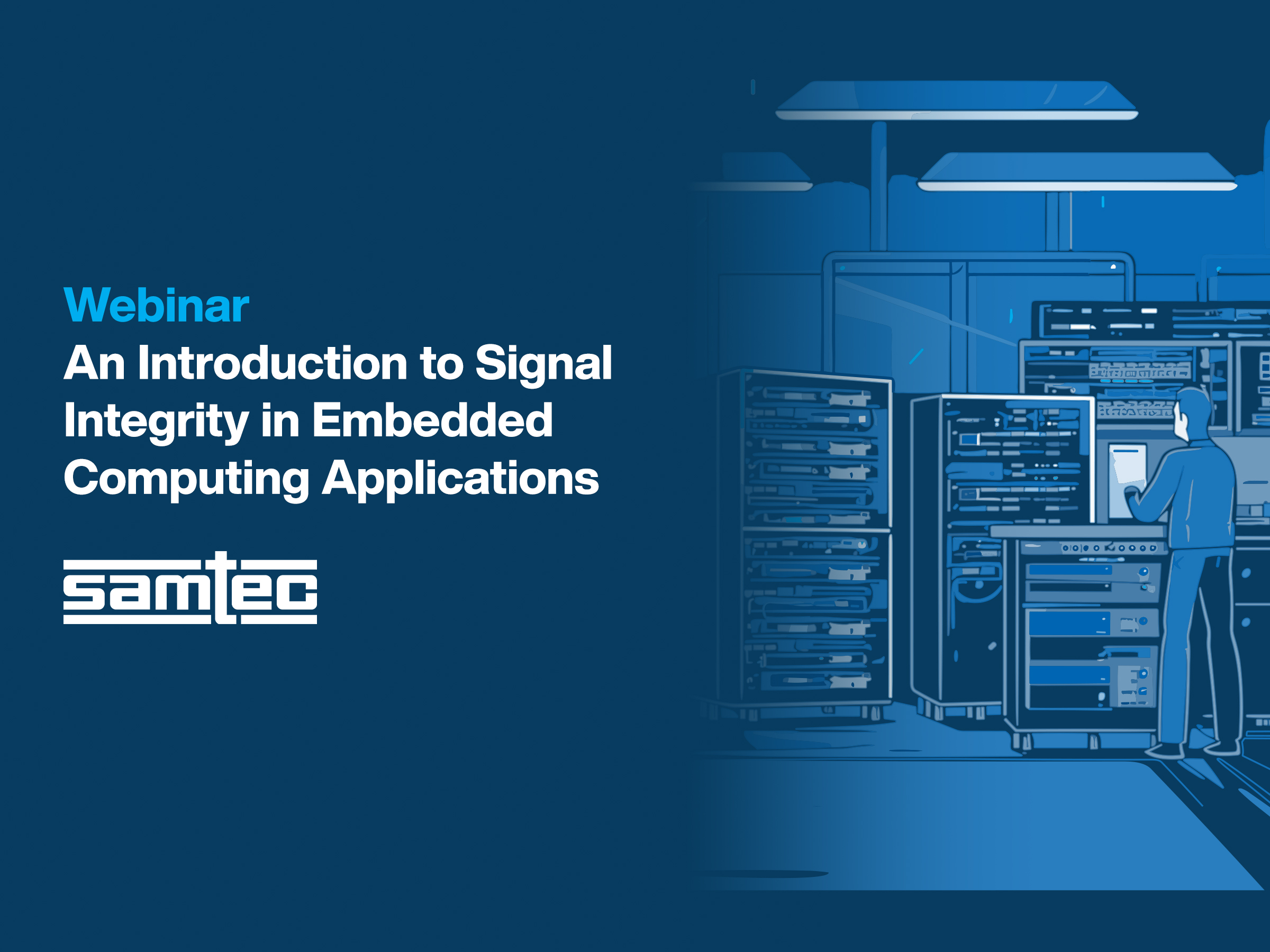 Webinar
An Introduction to Signal Integrity in Embedded Computing Applications

samtec